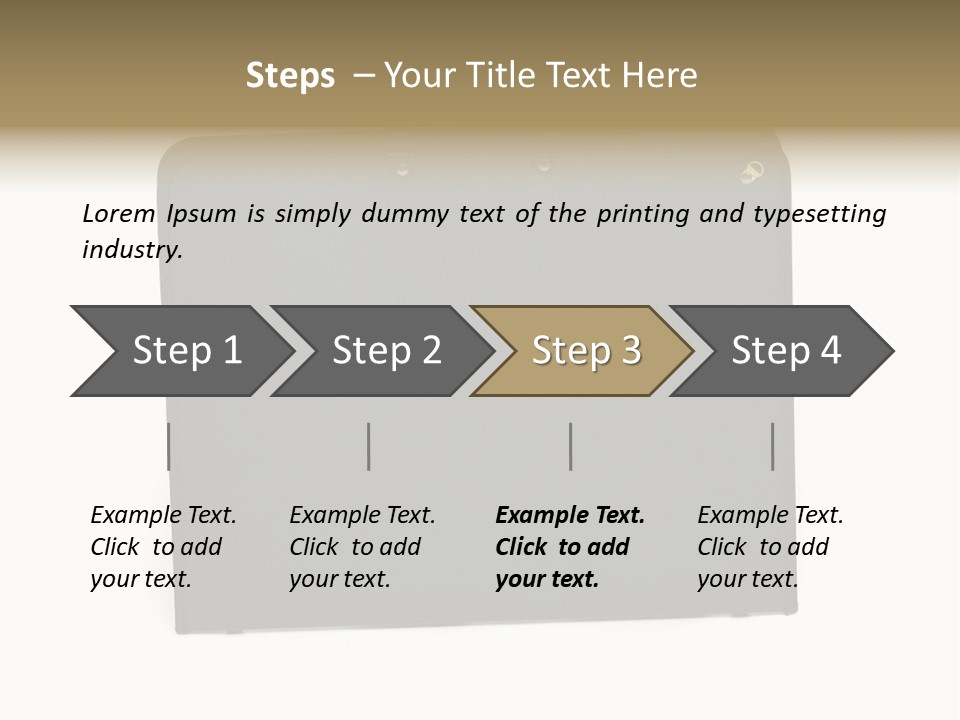 Steps – Your Title Text Here

Lorem Ipsum is simply dummy text of the printing and typesetting industry.

Step 1

Step 2

Step 3

Step 4

Example Text. Click to add your text.

Example Text. Click to add your text.

Example Text. Click to add your text.

Example Text. Click to add your text.